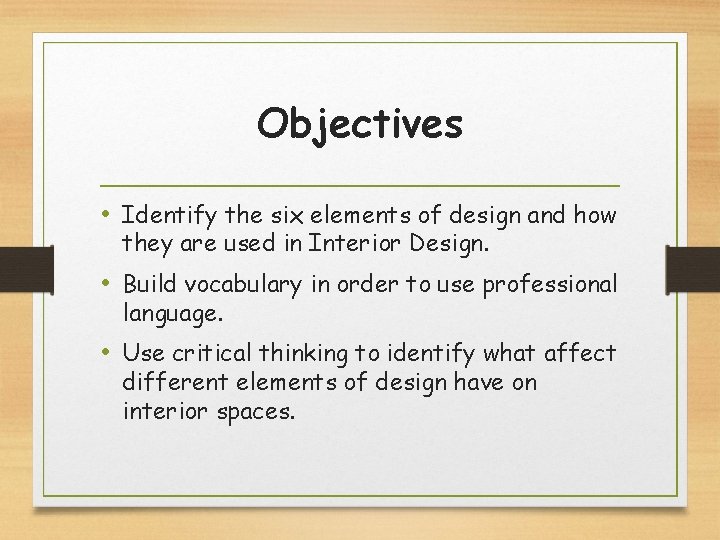 Objectives

• Identify the six elements of design and how they are used in Interior Design.

• Build vocabulary in order to use professional language.

• Use critical thinking to identify what affect different elements of design have on interior spaces.